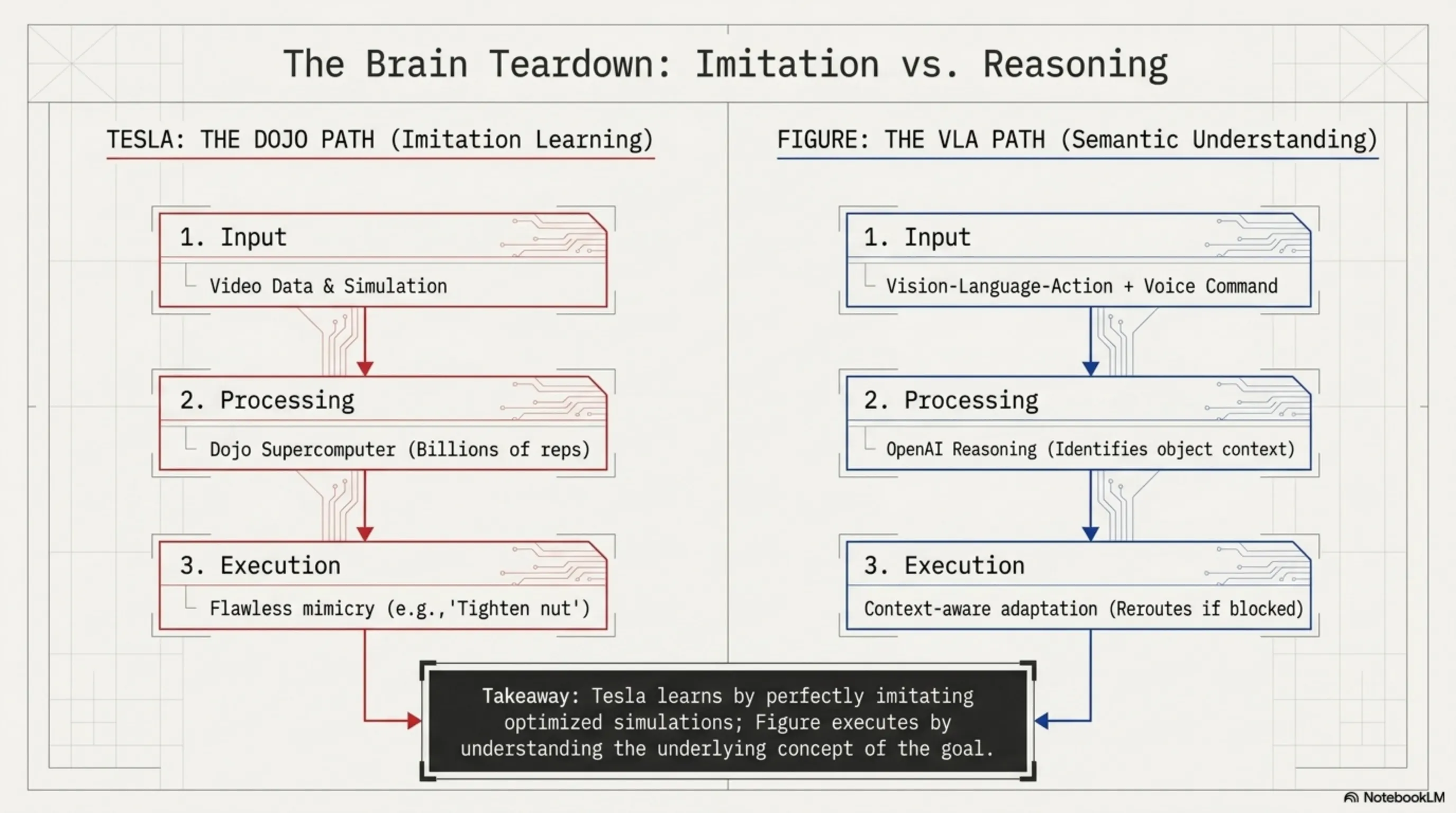 The Brain Teardown: Imitation vs. Reasoning

TESLA: THE DOJO PATH (Imitation Learning)

1. Input

Video Data & Simulation

2. Processing

Dojo Supercomputer (Billions of reps)

3. Execution

Flawless mimicry (e.g.,'Tighten nut')

FIGURE: THE VLA PATH (Semantic Understanding)

1. Input

Vision-Language-Action + Voice Command

2. Processing

OpenAI Reasoning (Identifies object context)

3. Execution

Context-aware adaptation (Reroutes if blocked)

Takeaway: Tesla learns by perfectly imitating optimized simulations; Figure executes by understanding the underlying concept of the goal.

NotebookLM